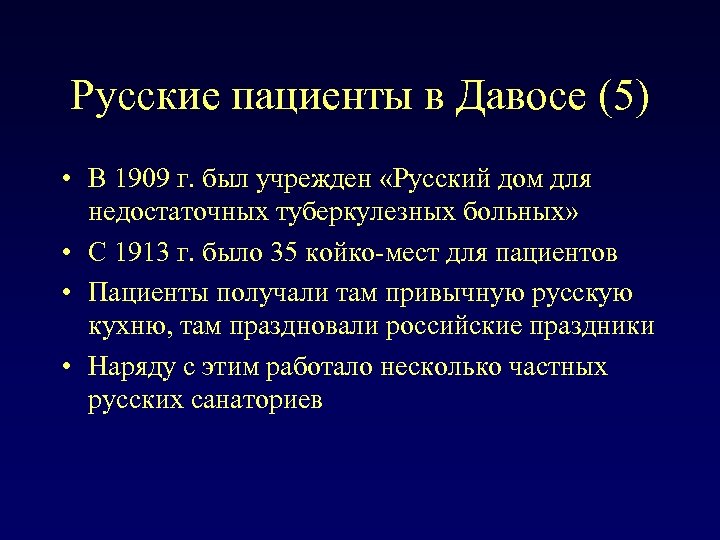 Русские пациенты в Давосе (5)

• В 1909 г. был учрежден «Русский дом для недостаточных туберкулезных больных»
• С 1913 г. было 35 койко-мест для пациентов
• Пациенты получали там привычную русскую кухню, там праздновали российские праздники
• Наряду с этим работало несколько частных русских санаториев